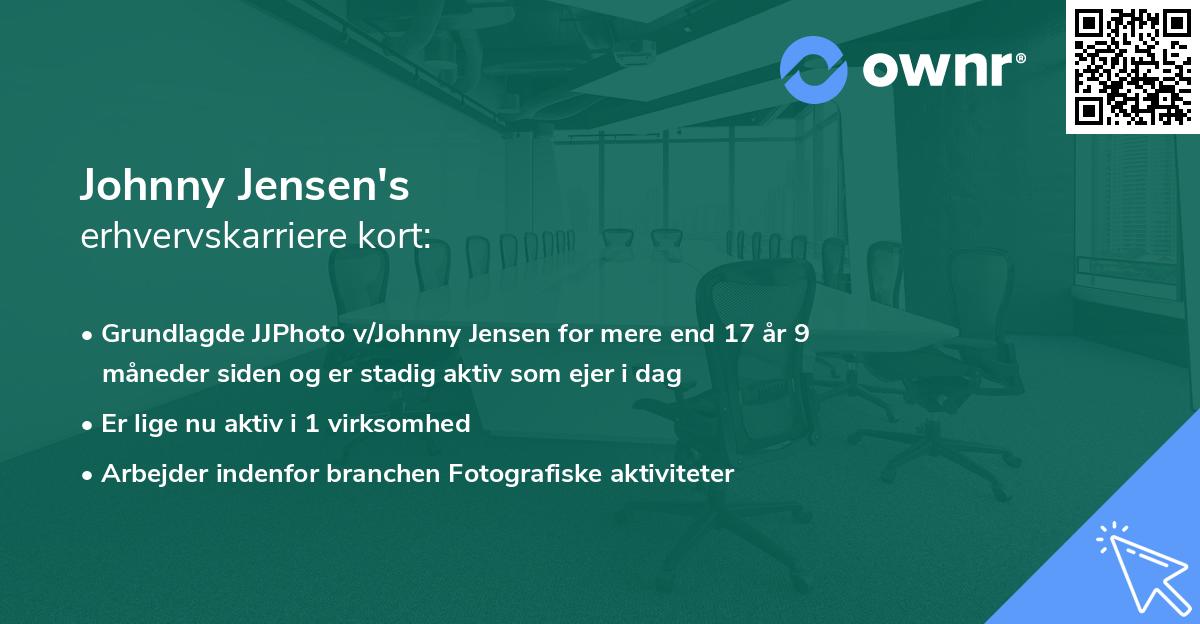 ownr®

Johnny Jensen's
erhvervskarriere kort:

• Grundlagde JJPhoto v/Johnny Jensen for mere end 17 år 9 måneder siden og er stadig aktiv som ejer i dag
• Er lige nu aktiv i 1 virksomhed
• Arbejder indenfor branchen Fotografiske aktiviteter